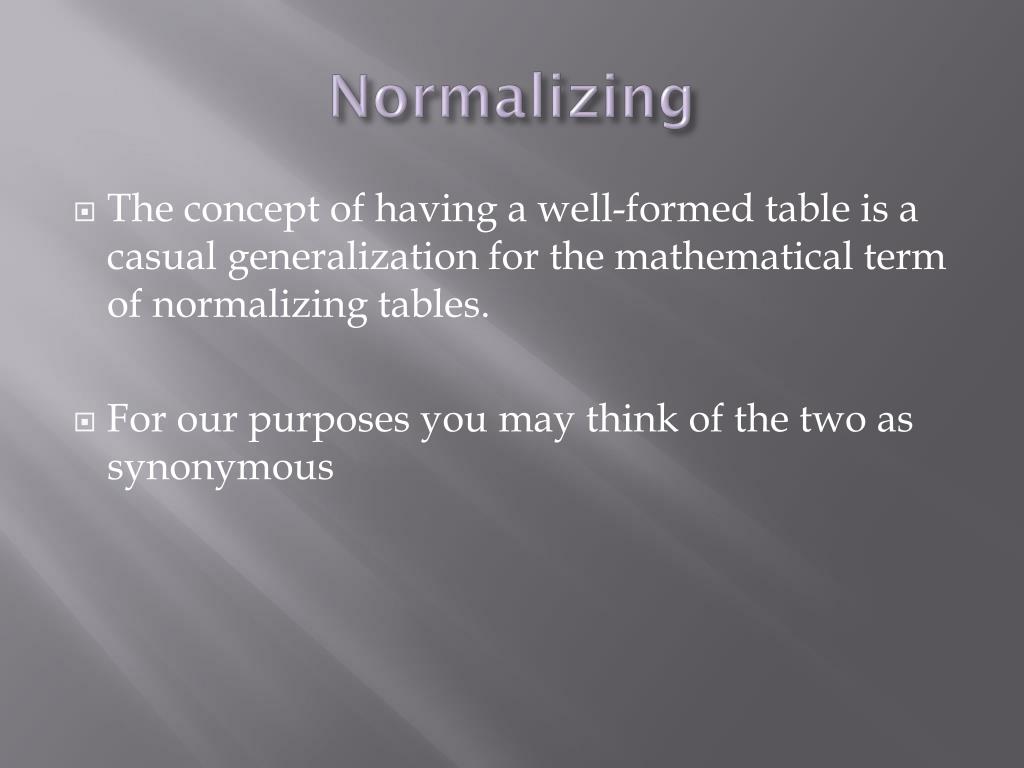 Normalizing

The concept of having a well-formed table is a casual generalization for the mathematical term of normalizing tables.

For our purposes you may think of the two as synonymous